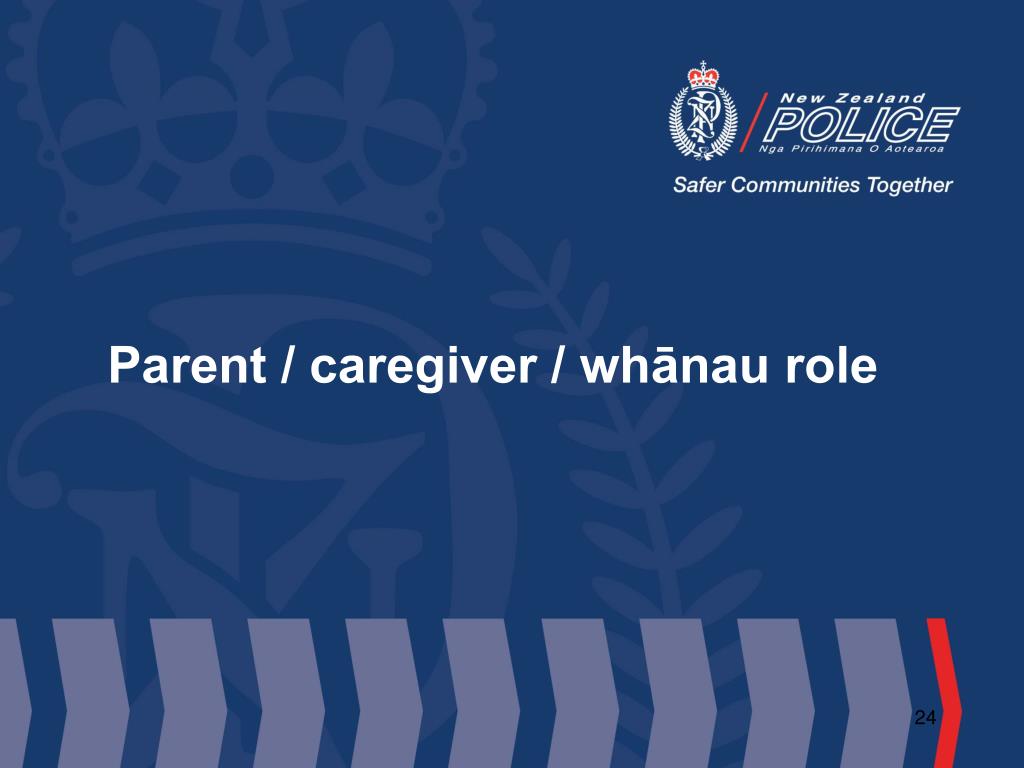 New Zealand
POLICE
Nga Pirihimana O Aotearoa
Safer Communities Together

Parent / caregiver / whānau role

24